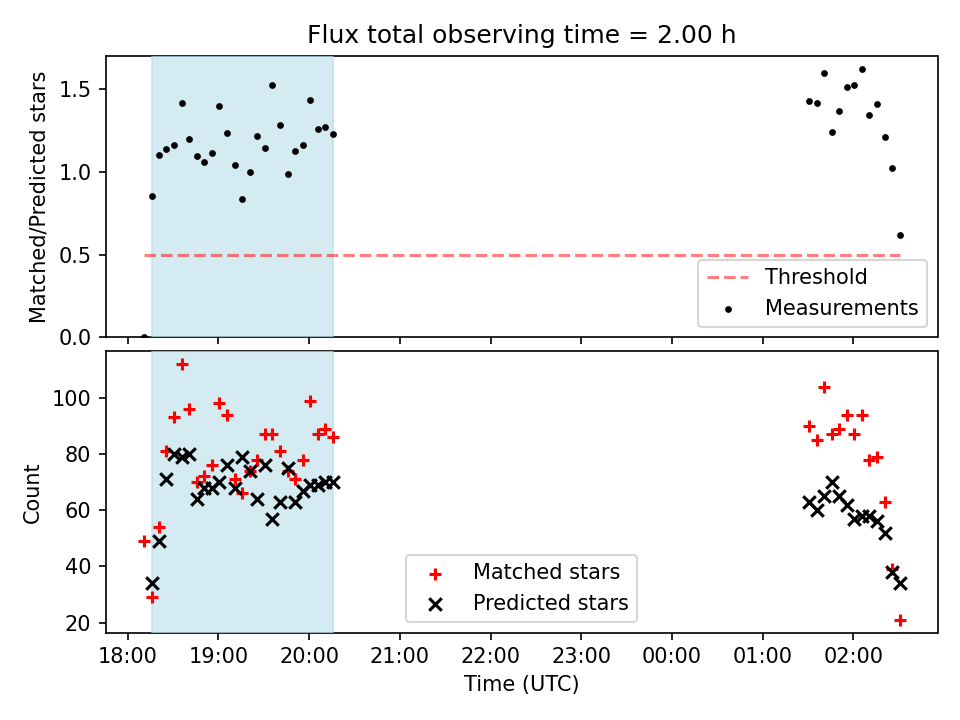 Flux total observing time = 2.00 h

Matched/Predicted stars

1.5
1.0
0.5
0.0

Threshold
Measurements

Count

100
80
60
40
20

Matched stars
Predicted stars

18:00 19:00 20:00 21:00 22:00 23:00 00:00 01:00 02:00

Time (UTC)